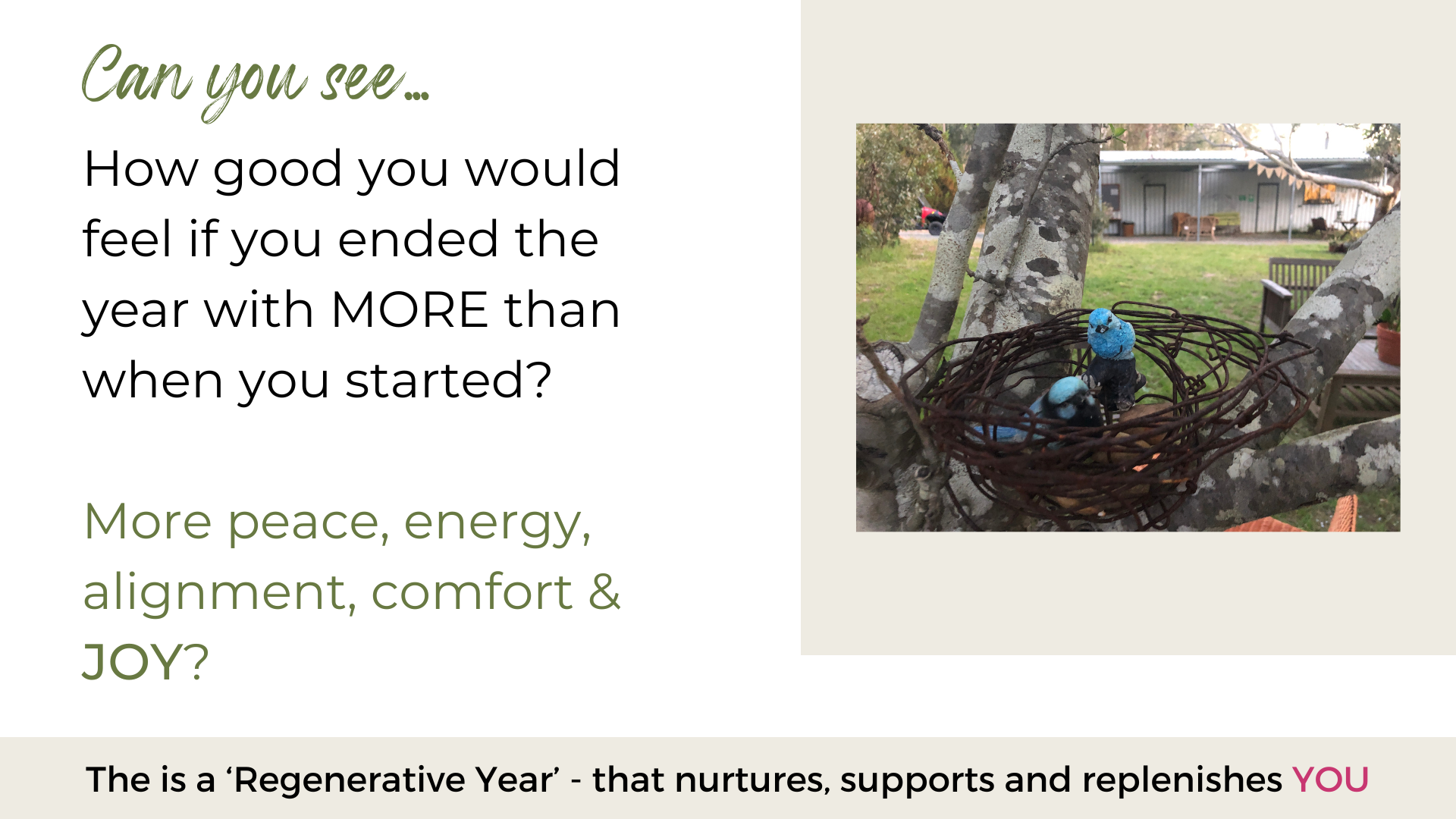 Can you see...

How good you would feel if you ended the year with MORE than when you started?

More peace, energy, alignment, comfort & JOY?

The is a ‘Regenerative Year’ - that nurtures, supports and replenishes YOU